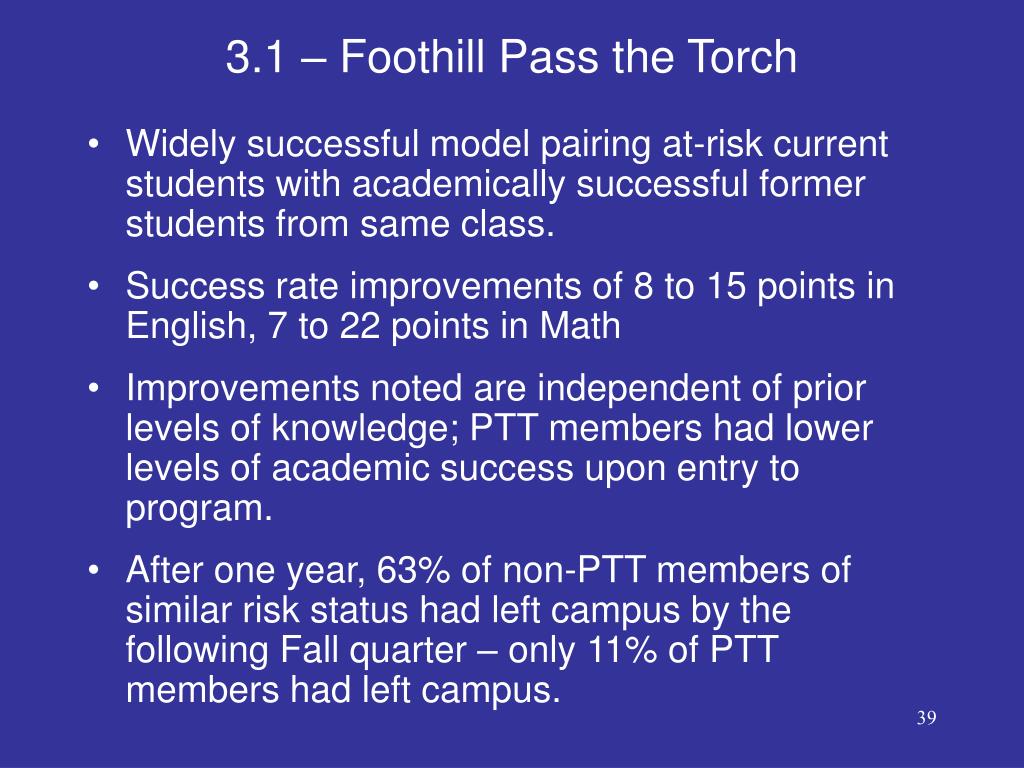 3.1 – Foothill Pass the Torch

• Widely successful model pairing at-risk current students with academically successful former students from same class.

• Success rate improvements of 8 to 15 points in English, 7 to 22 points in Math

• Improvements noted are independent of prior levels of knowledge; PTT members had lower levels of academic success upon entry to program.

• After one year, 63% of non-PTT members of similar risk status had left campus by the following Fall quarter – only 11% of PTT members had left campus.

39